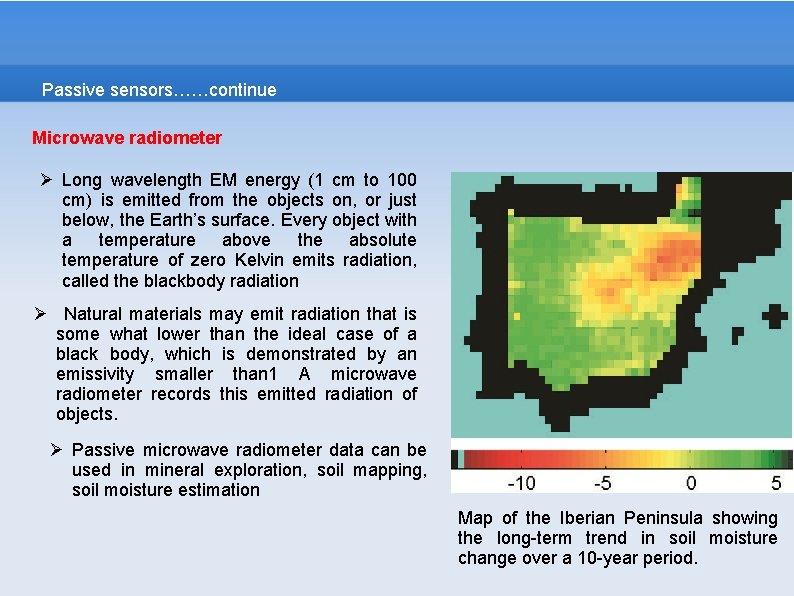 Passive sensors……continue

Microwave radiometer

➢ Long wavelength EM energy (1 cm to 100 cm) is emitted from the objects on, or just below, the Earth's surface. Every object with a temperature above the absolute temperature of zero Kelvin emits radiation, called the blackbody radiation

➢ Natural materials may emit radiation that is some what lower than the ideal case of a black body, which is demonstrated by an emissivity smaller than1 A microwave radiometer records this emitted radiation of objects.

➢ Passive microwave radiometer data can be used in mineral exploration, soil mapping, soil moisture estimation

-10 -5 0 5

Map of the Iberian Peninsula showing the long-term trend in soil moisture change over a 10-year period.